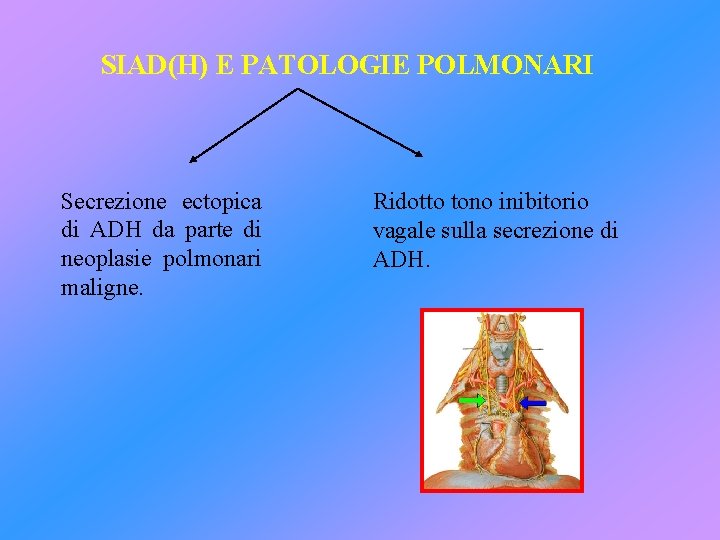 SIAD(H) E PATOLOGIE POLMONARI

Secrezione ectopica di ADH da parte di neoplasie polmonari maligne.

Ridotto tono inibitorio vagale sulla secrezione di ADH.